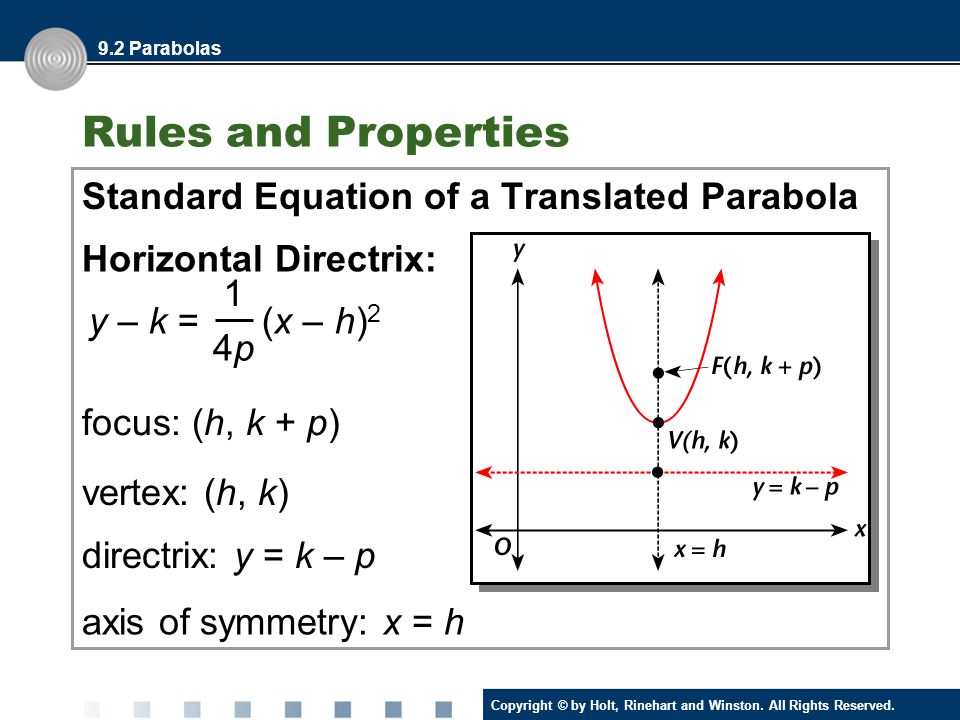 9.2 Parabolas

Rules and Properties

Standard Equation of a Translated Parabola

Horizontal Directrix:

$y - k = \frac{1}{4p}(x - h)^2$

focus: $(h, k + p)$

vertex: $(h, k)$

directrix: $y = k - p$

axis of symmetry: $x = h$

$y$

$F(h, k + p)$

$V(h, k)$

$y = k - p$

$x$

$O$

$x = h$

Copyright © by Holt, Rinehart and Winston. All Rights Reserved.